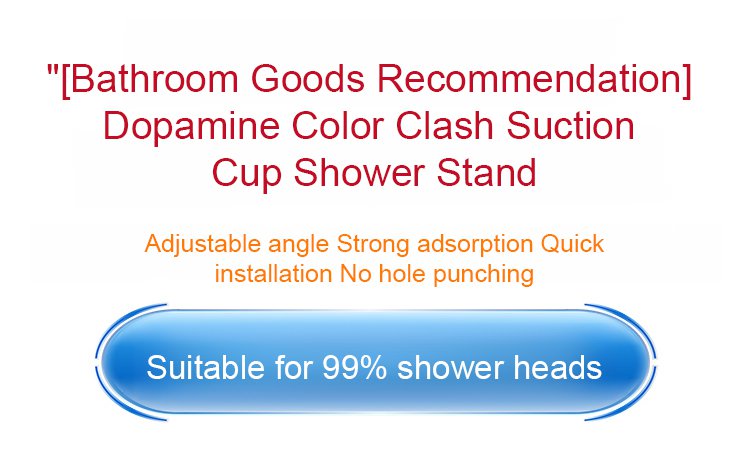 "[Bathroom Goods Recommendation] Dopamine Color Clash Suction Cup Shower Stand

Adjustable angle Strong adsorption Quick installation No hole punching

Suitable for 99% shower heads